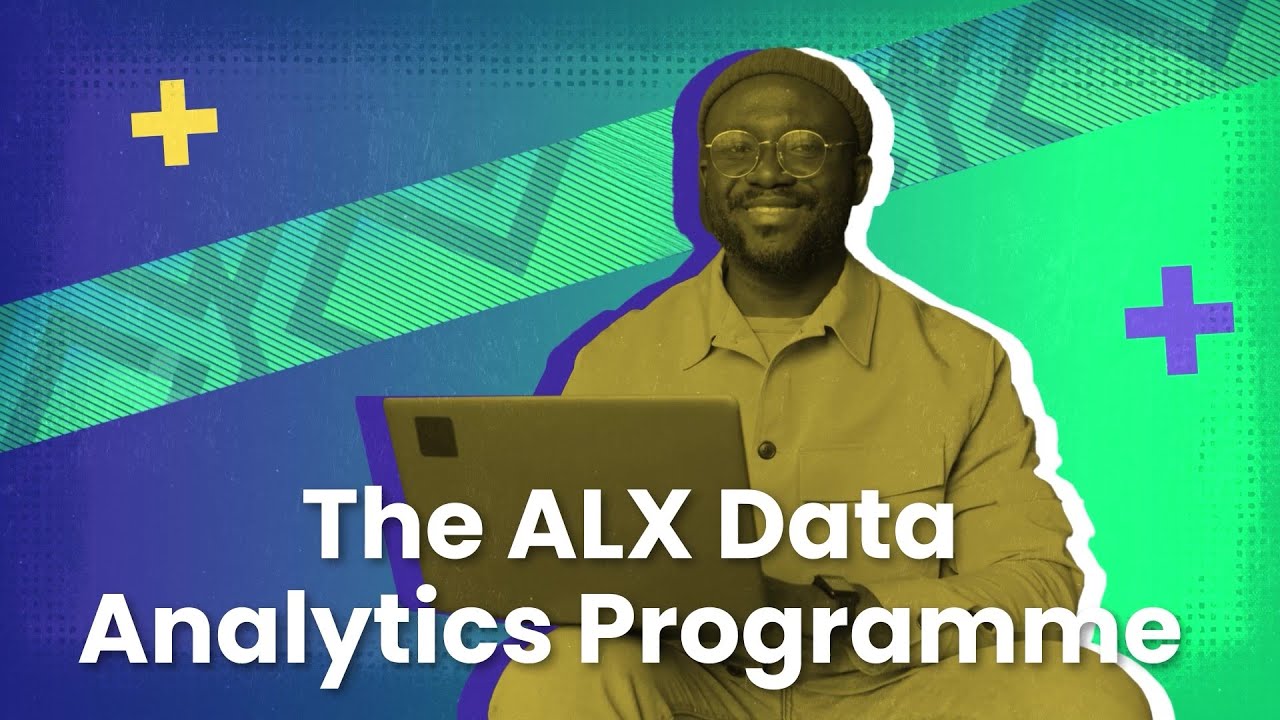 The ALX Data Analytics Programme